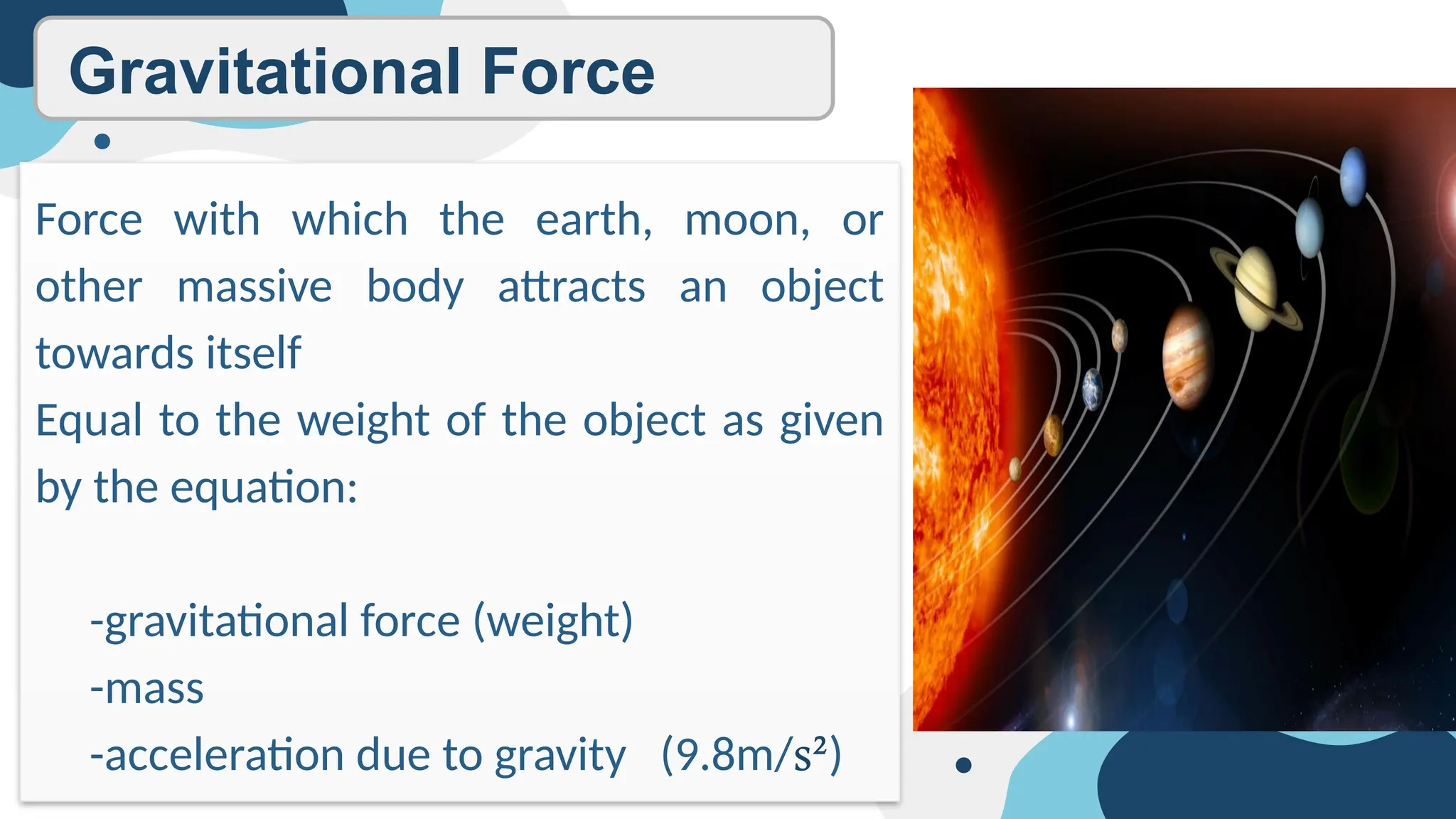 Gravitational Force

Force with which the earth, moon, or other massive body attracts an object towards itself

Equal to the weight of the object as given by the equation:

-gravitational force (weight)
-mass
-acceleration due to gravity (9.8m/s²)